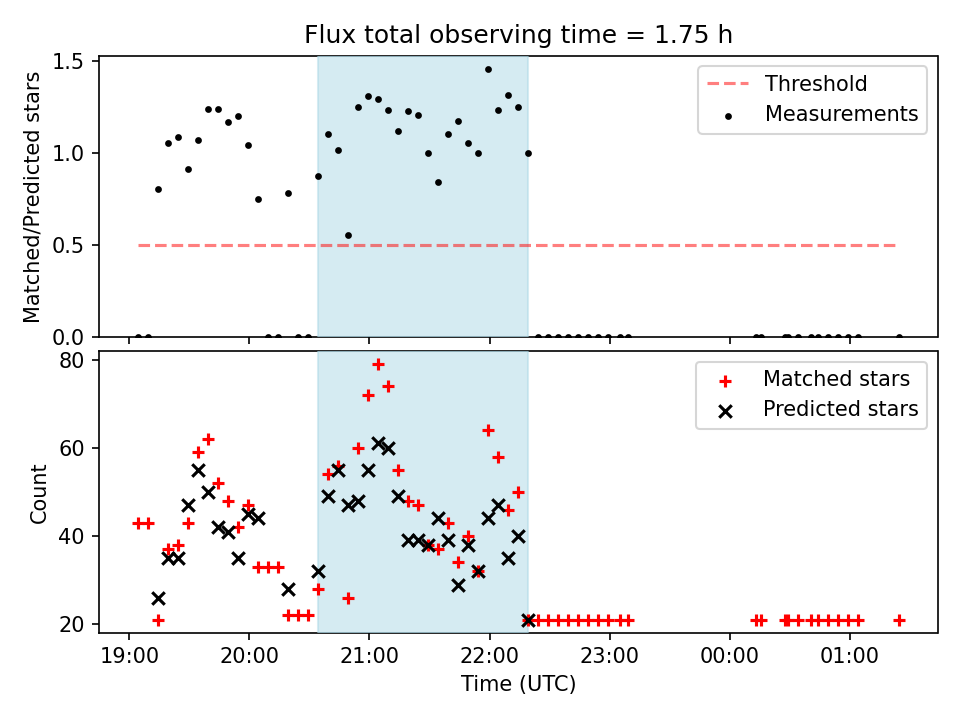 Flux total observing time = 1.75 h

Matched/Predicted stars

1.5
1.0
0.5
0.0

Threshold
Measurements

Count

80
60
40
20

Matched stars
Predicted stars

19:00 20:00 21:00 22:00 23:00 00:00 01:00

Time (UTC)